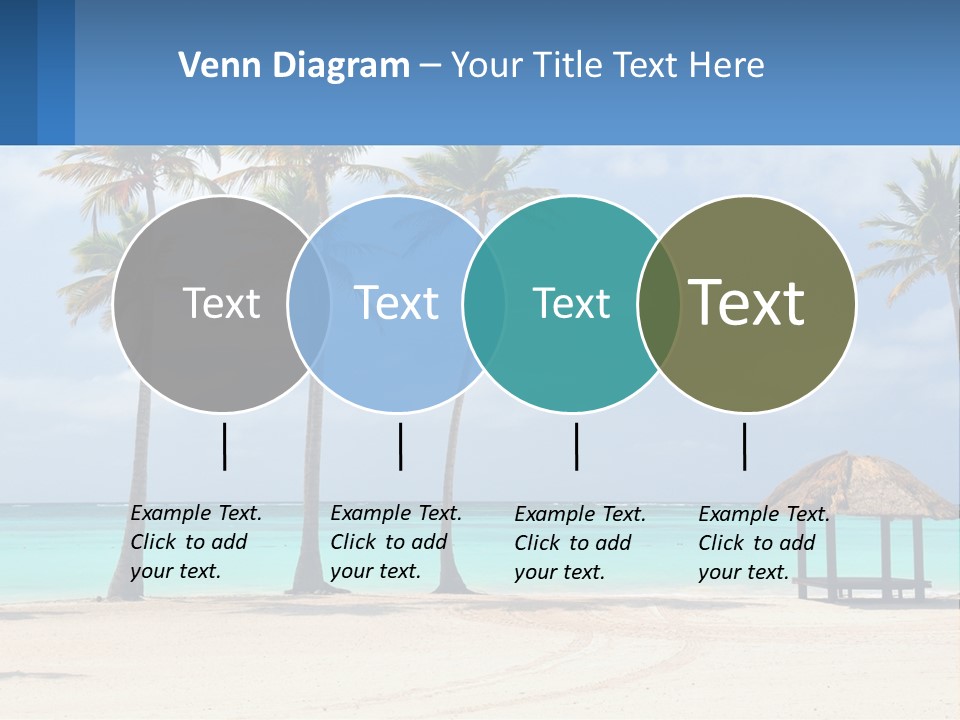 Venn Diagram – Your Title Text Here

Text

Text

Text

Text

Example Text. Click to add your text.

Example Text. Click to add your text.

Example Text. Click to add your text.

Example Text. Click to add your text.